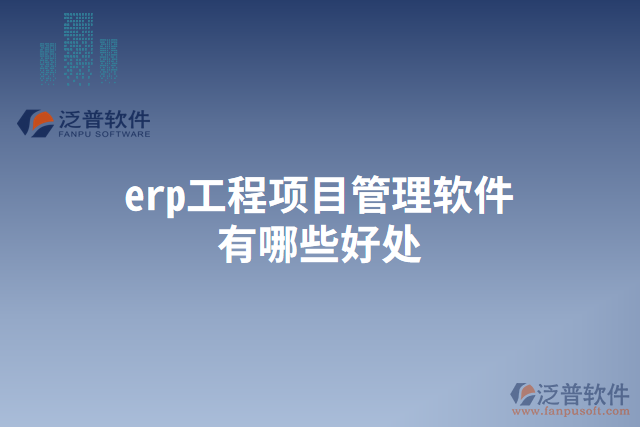 泛普软件
FANPU SOFTWARE

erp工程项目管理软件有哪些好处

泛普软件
www.fanpusoft.com